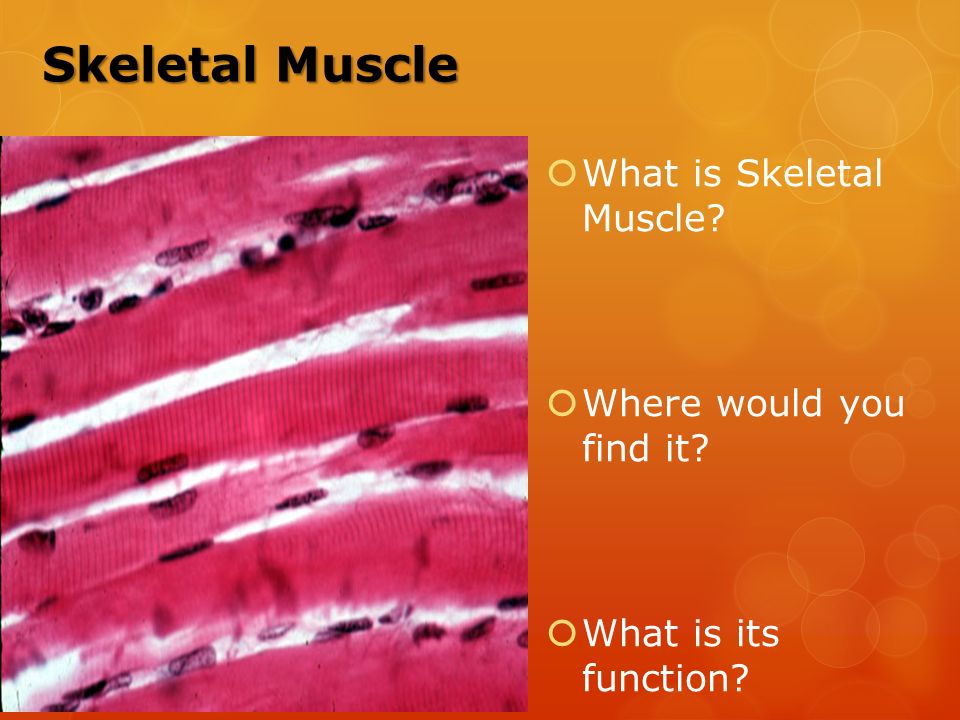 Skeletal Muscle

What is Skeletal Muscle?

Where would you find it?

What is its function?